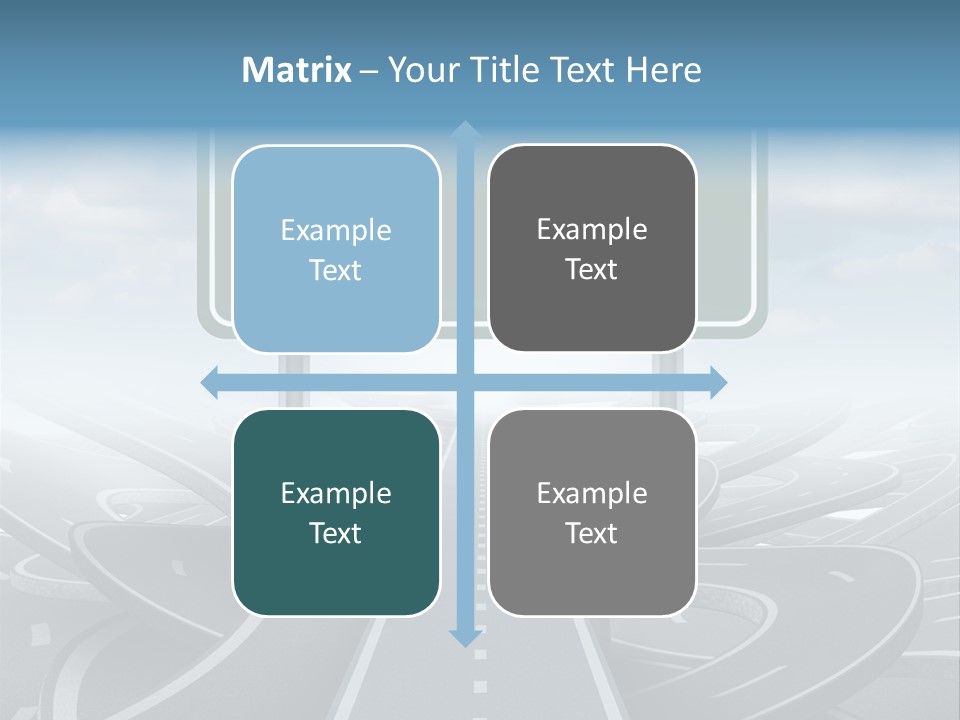 Matrix – Your Title Text Here

Example Text

Example Text

Example Text

Example Text